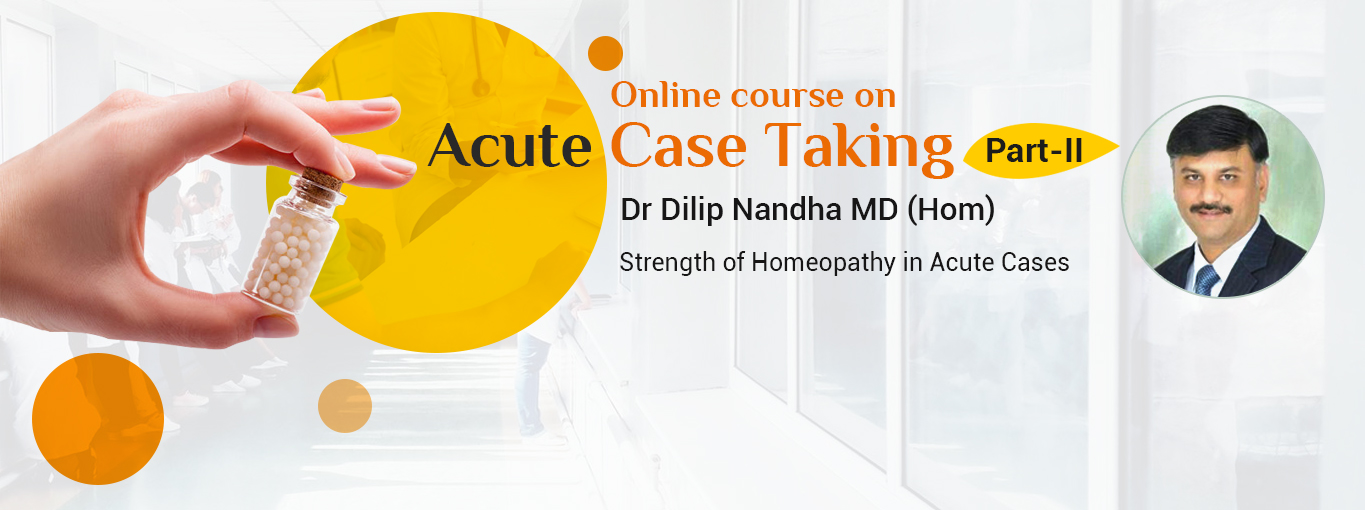 Online course on
Acute Case Taking Part-II
Dr Dilip Nandha MD (Hom)
Strength of Homeopathy in Acute Cases